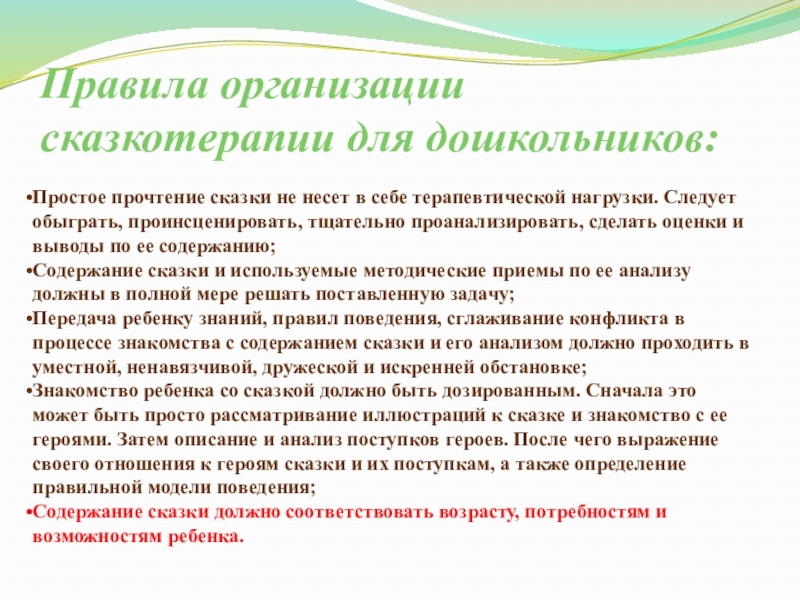 Правила организации сказкотерапии для дошкольников:

•Простое прочтение сказки не несет в себе терапевтической нагрузки. Следует обыграть, проинсценировать, тщательно проанализировать, сделать оценки и выводы по ее содержанию;
•Содержание сказки и используемые методические приемы по ее анализу должны в полной мере решать поставленную задачу;
•Передача ребенку знаний, правил поведения, сглаживание конфликта в процессе знакомства с содержанием сказки и его анализом должно проходить в уместной, ненавязчивой, дружеской и искренней обстановке;
•Знакомство ребенка со сказкой должно быть дозированным. Сначала это может быть просто рассматривание иллюстраций к сказке и знакомство с ее героями. Затем описание и анализ поступков героев. После чего выражение своего отношения к героям сказки и их поступкам, а также определение правильной модели поведения;
•Содержание сказки должно соответствовать возрасту, потребностям и возможностям ребенка.